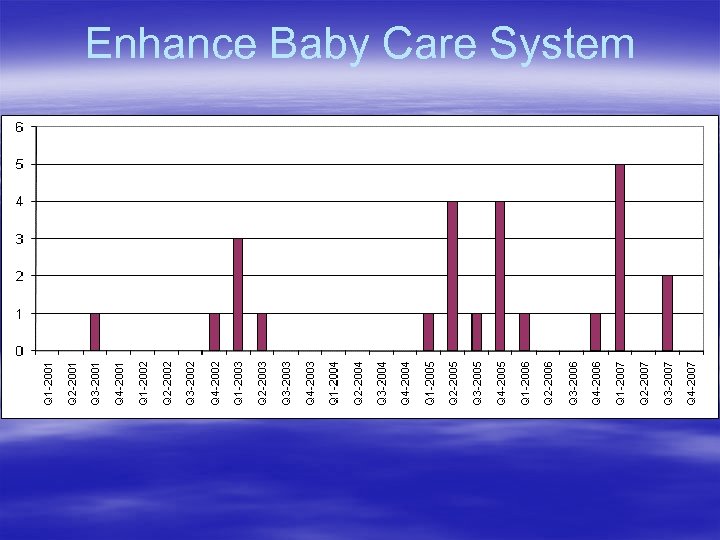 Enhance Baby Care System

6
5
4
3
2
1
0

Q1-2001
Q2-2001
Q3-2001
Q4-2001
Q1-2002
Q2-2002
Q3-2002
Q4-2002
Q1-2003
Q2-2003
Q3-2003
Q4-2003
Q1-2004
Q2-2004
Q3-2004
Q4-2004
Q1-2005
Q2-2005
Q3-2005
Q4-2005
Q1-2006
Q2-2006
Q3-2006
Q4-2006
Q1-2007
Q2-2007
Q3-2007
Q4-2007